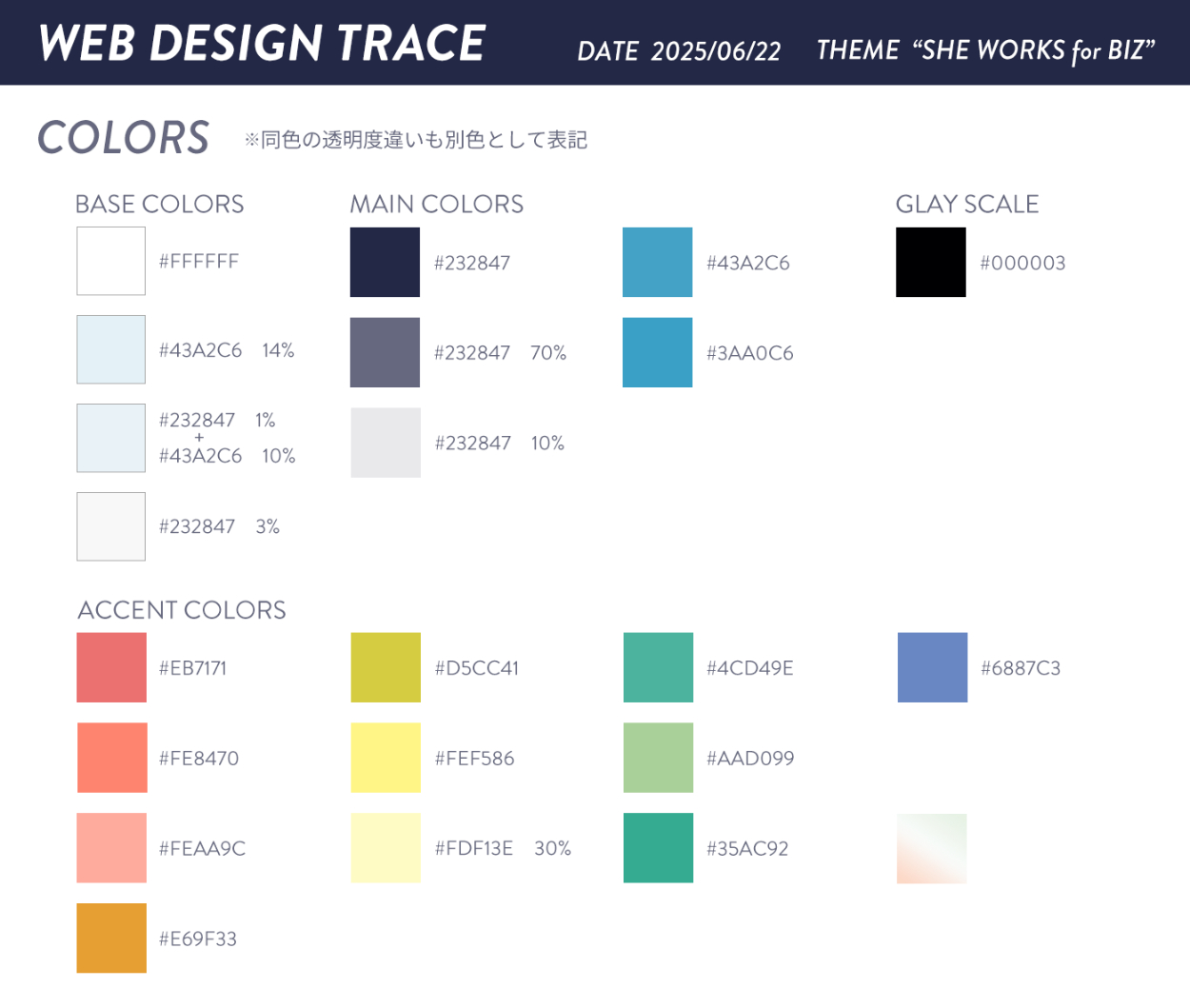 WEB DESIGN TRACE DATE 2025/06/22 THEME “SHE WORKS for BIZ”

COLORS ※同色の透明度違いも別色として表記

BASE COLORS

#FFFFFF

#43A2C6 14%

#232847 1%
+
#43A2C6 10%

#232847 3%

MAIN COLORS

#232847

#232847 70%

#232847 10%

#43A2C6

#3AA0C6

GLAY SCALE

#000003

ACCENT COLORS

#EB7171

#FE8470

#FEAA9C

#E69F33

#D5CC41

#FEF586

#FDF13E 30%

#4CD49E

#AAD099

#35AC92

#6887C3